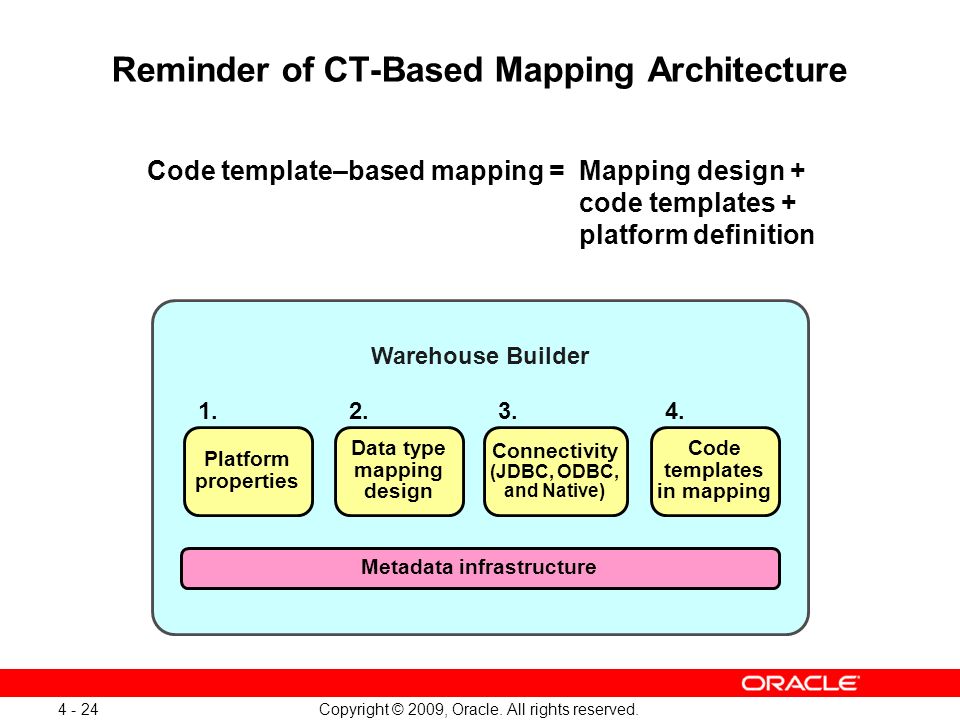 Reminder of CT-Based Mapping Architecture

Code template–based mapping = Mapping design + code templates + platform definition

Warehouse Builder

1.

Platform properties

2.

Data type mapping design

3.

Connectivity (JDBC, ODBC, and Native)

4.

Code templates in mapping

Metadata infrastructure

ORACLE

4 - 24

Copyright © 2009, Oracle. All rights reserved.